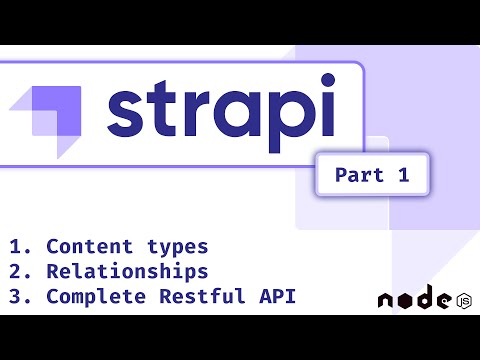 strapi

Part 1

1. Content types
2. Relationships
3. Complete Restful API

node JS